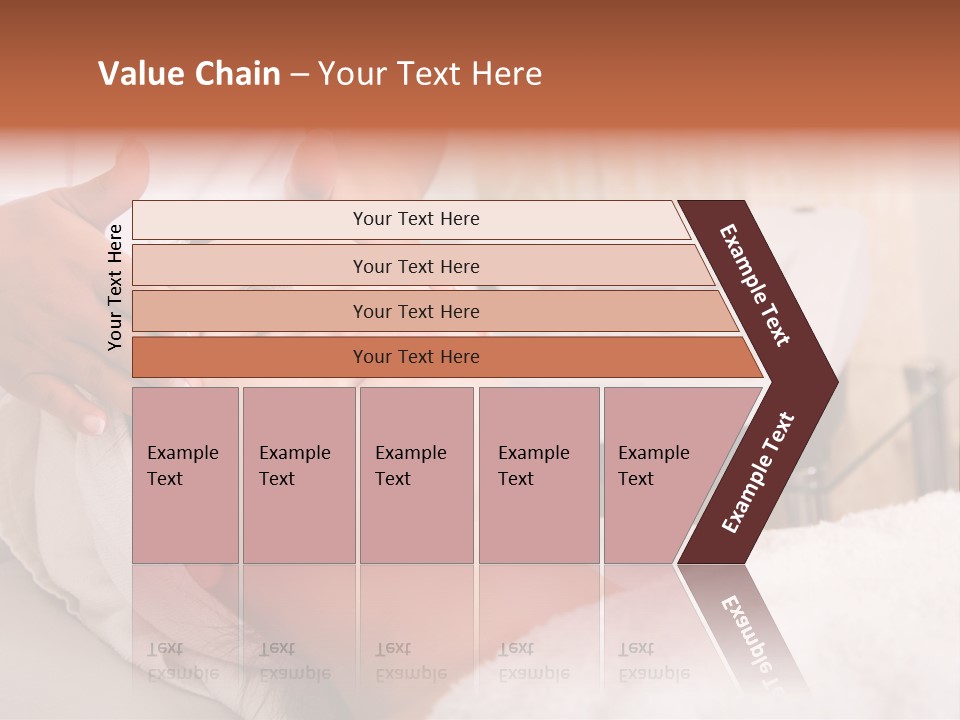 Value Chain – Your Text Here

Your Text Here

Your Text Here

Your Text Here

Your Text Here

Your Text Here

Example Text

Example Text

Example Text

Example Text

Example Text

Example Text

Example Text